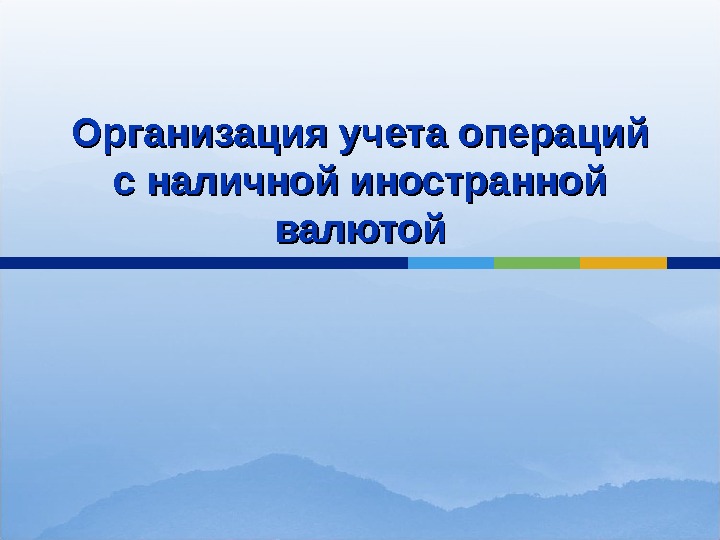 Организация учета операций с наличной иностранной валютой